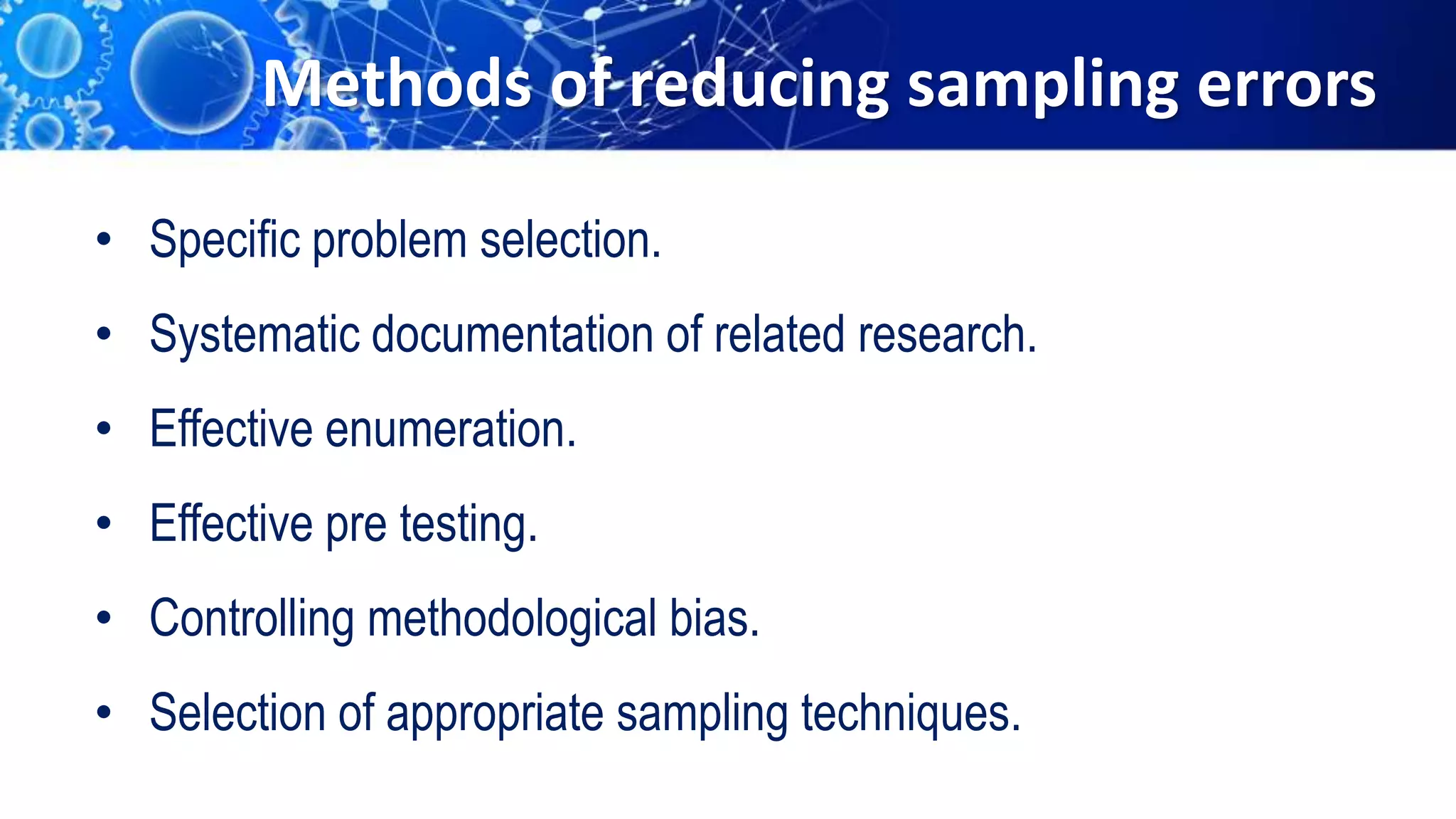 Methods of reducing sampling errors

• Specific problem selection.
• Systematic documentation of related research.
• Effective enumeration.
• Effective pre testing.
• Controlling methodological bias.
• Selection of appropriate sampling techniques.